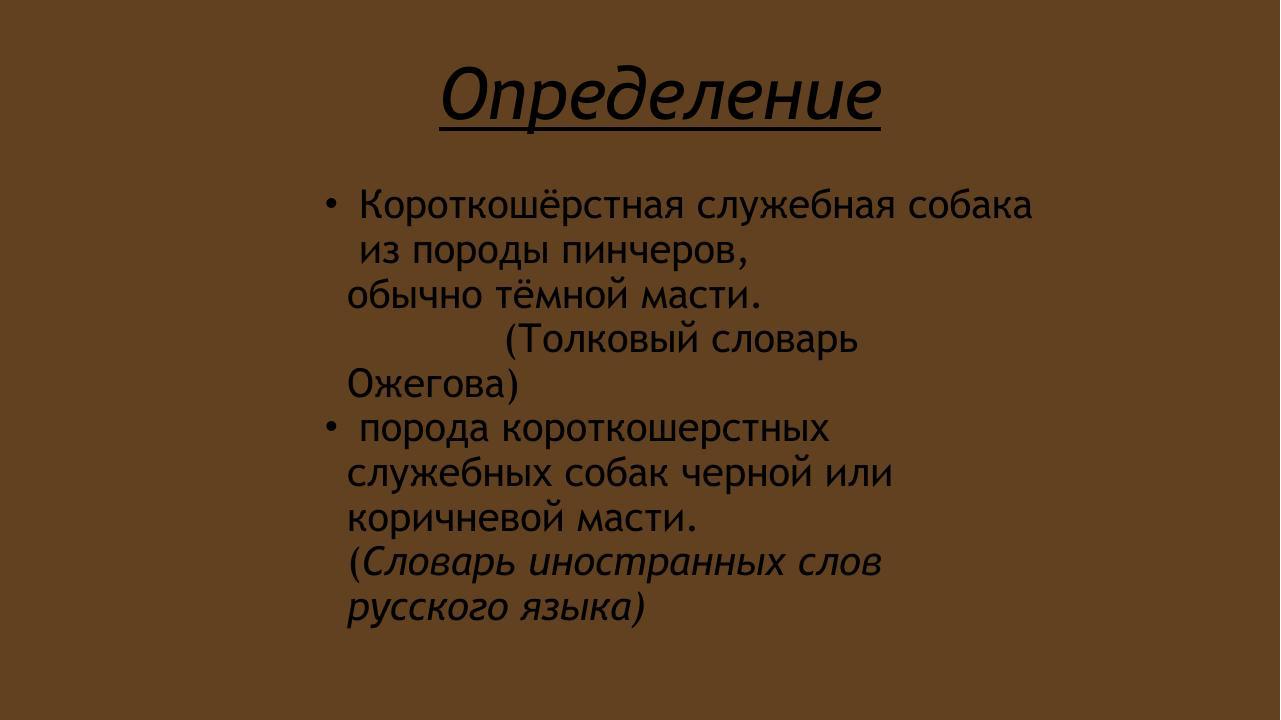 Определение

• Короткошёрстная служебная собака из породы пинчеров, обычно тёмной масти. (Толковый словарь Ожегова)

• порода короткошерстных служебных собак черной или коричневой масти. (Словарь иностранных слов русского языка)